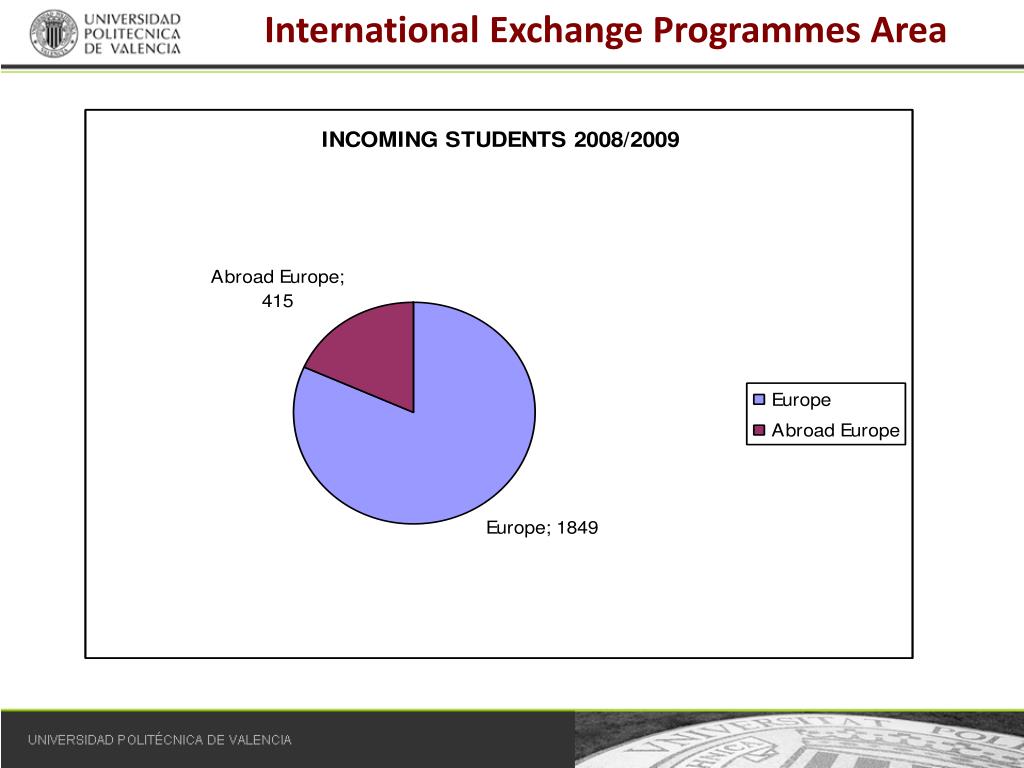 UNIVERSIDAD POLITECNICA DE VALENCIA

International Exchange Programmes Area

INCOMING STUDENTS 2008/2009

Abroad Europe; 415

Europe; 1849

Europe
Abroad Europe

UNIVERSIDAD POLITÉCNICA DE VALENCIA